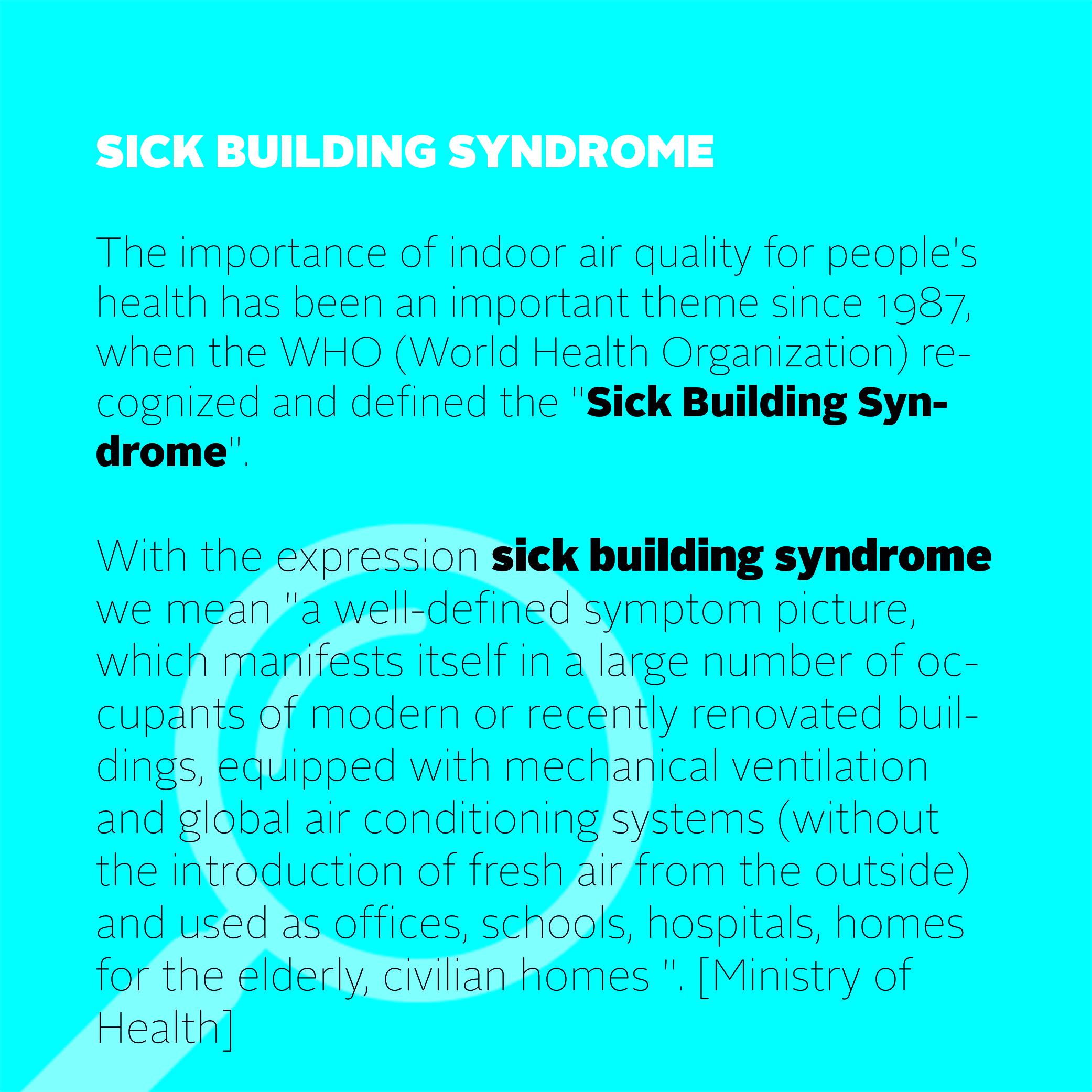 SICK BUILDING SYNDROME

The importance of indoor air quality for people's health has been an important theme since 1987, when the WHO (World Health Organization) recognized and defined the "Sick Building Syndrome".

With the expression sick building syndrome we mean "a well-defined symptom picture, which manifests itself in a large number of occupants of modern or recently renovated buildings, equipped with mechanical ventilation and global air conditioning systems (without the introduction of fresh air from the outside) and used as offices, schools, hospitals, homes for the elderly, civilian homes ". [Ministry of Health]